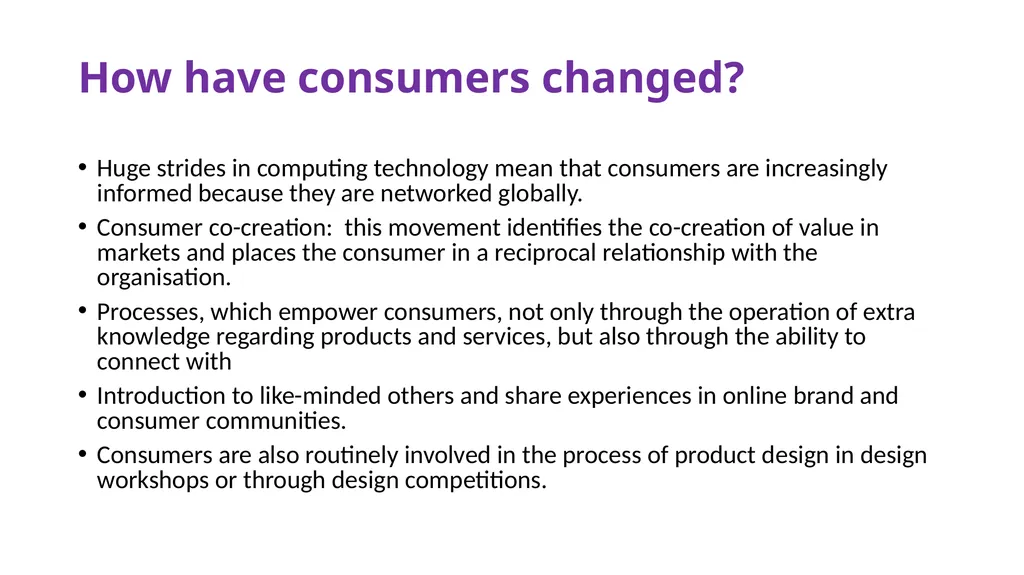 How have consumers changed?

• Huge strides in computing technology mean that consumers are increasingly informed because they are networked globally.
• Consumer co-creation: this movement identifies the co-creation of value in markets and places the consumer in a reciprocal relationship with the organisation.
• Processes, which empower consumers, not only through the operation of extra knowledge regarding products and services, but also through the ability to connect with
• Introduction to like-minded others and share experiences in online brand and consumer communities.
• Consumers are also routinely involved in the process of product design in design workshops or through design competitions.